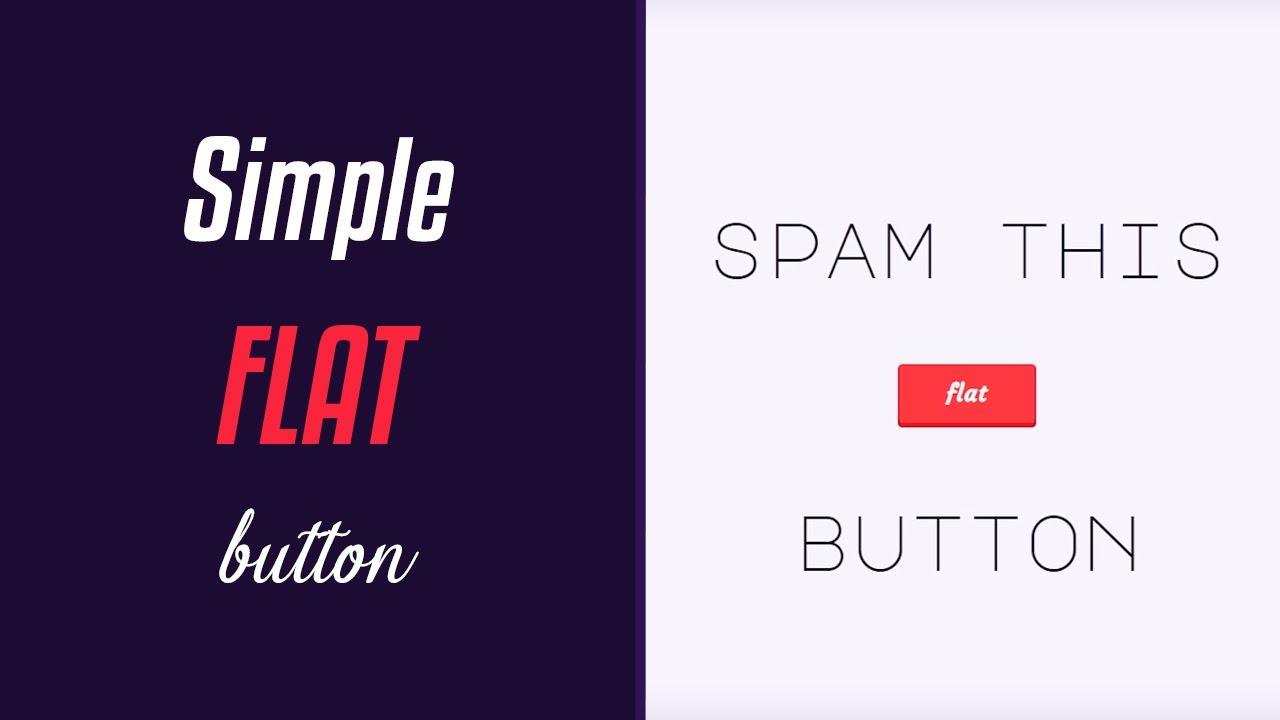 Simple
FLAT
button

SPAM THIS
flat
BUTTON